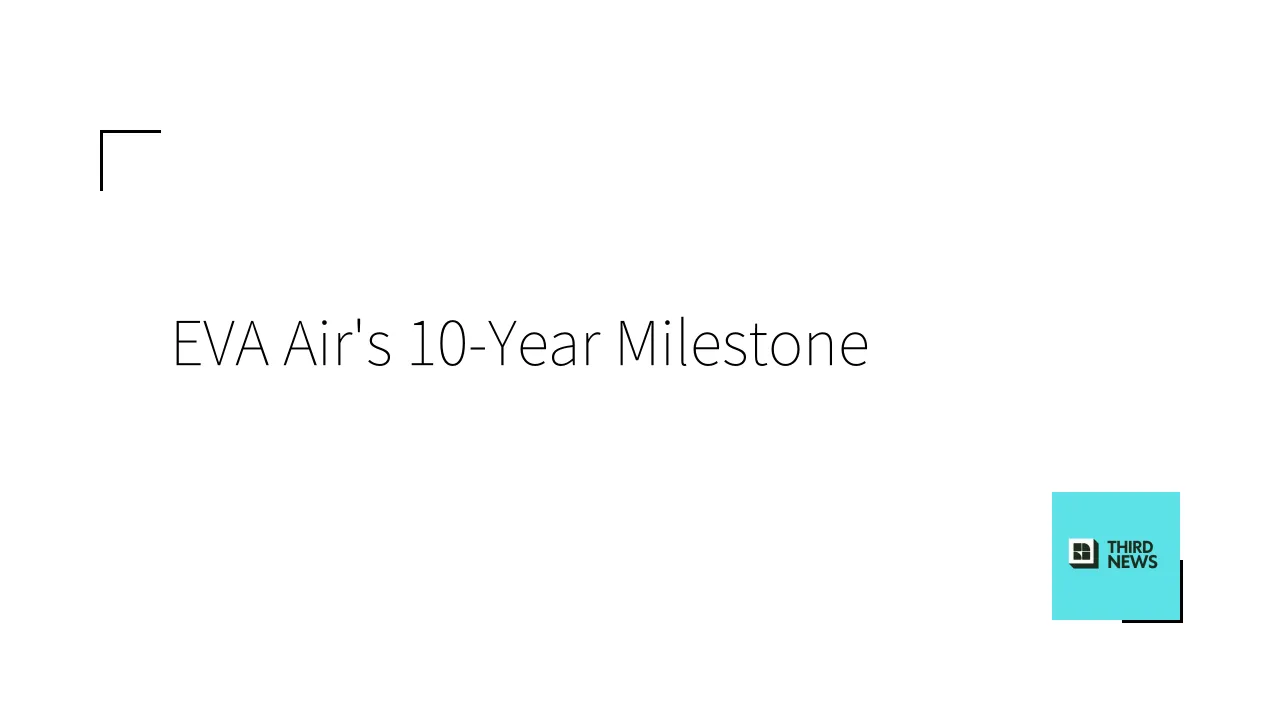 EVA Air's 10-Year Milestone

THIRD
NEWS